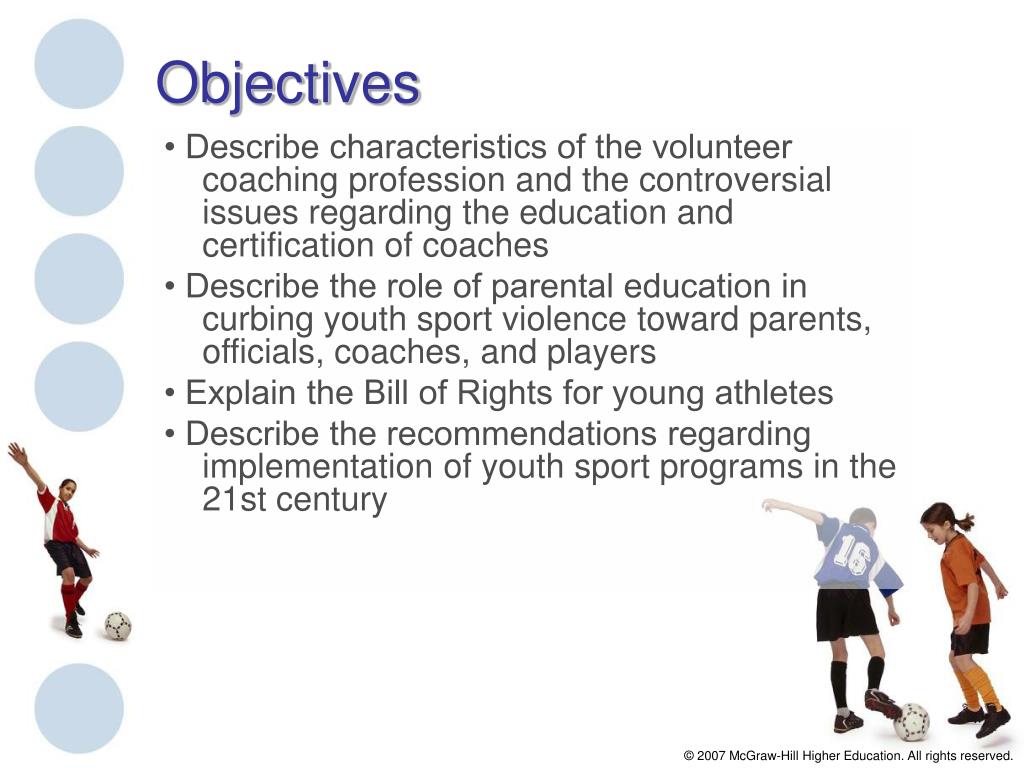 Objectives

• Describe characteristics of the volunteer coaching profession and the controversial issues regarding the education and certification of coaches

• Describe the role of parental education in curbing youth sport violence toward parents, officials, coaches, and players

• Explain the Bill of Rights for young athletes

• Describe the recommendations regarding implementation of youth sport programs in the 21st century

16

© 2007 McGraw-Hill Higher Education. All rights reserved.